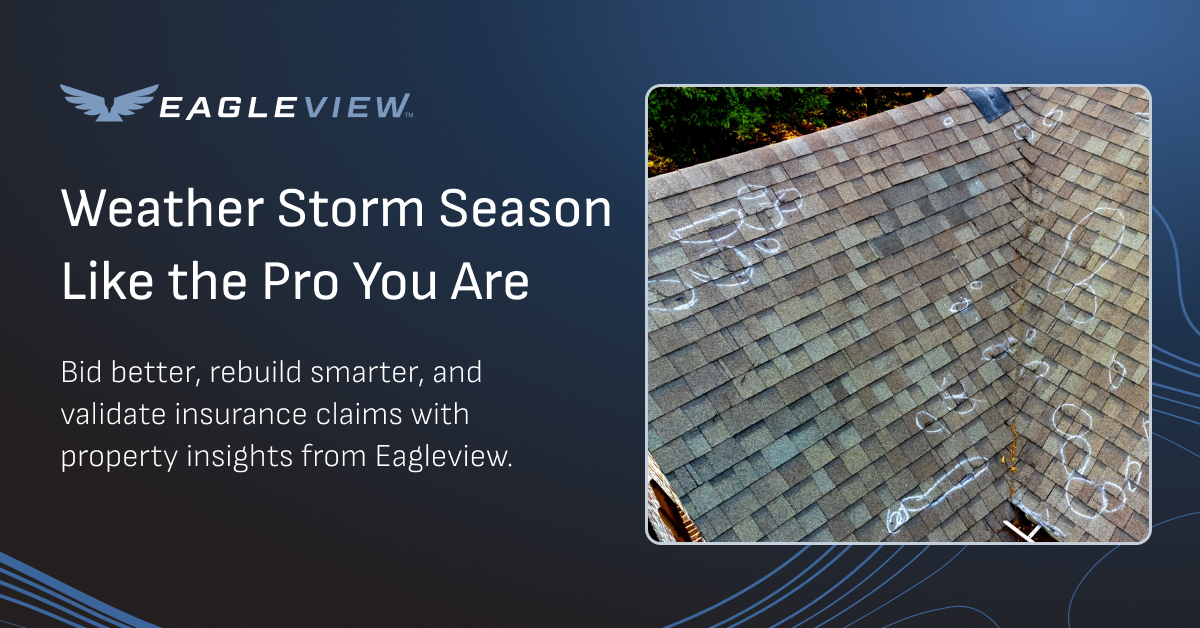 EAGLEVIEW™

Weather Storm Season Like the Pro You Are

Bid better, rebuild smarter, and validate insurance claims with property insights from Eagleview.